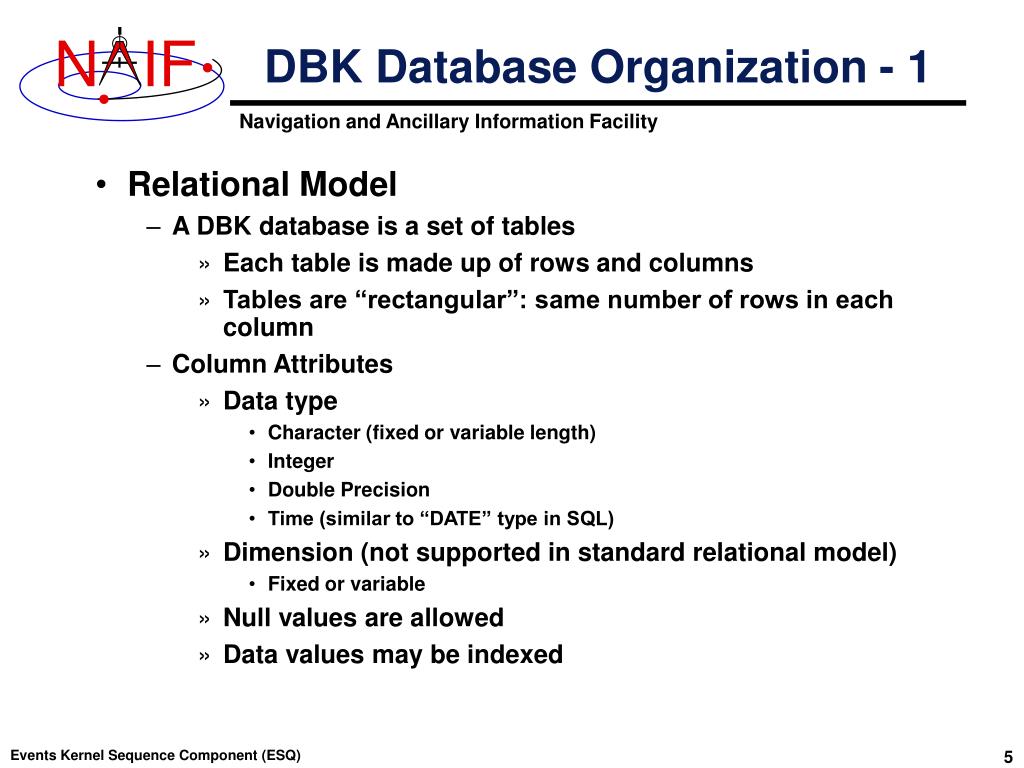 NAIF

DBK Database Organization - 1

Navigation and Ancillary Information Facility

• Relational Model
– A DBK database is a set of tables
» Each table is made up of rows and columns
» Tables are “rectangular”: same number of rows in each column
– Column Attributes
» Data type
• Character (fixed or variable length)
• Integer
• Double Precision
• Time (similar to “DATE” type in SQL)
» Dimension (not supported in standard relational model)
• Fixed or variable
» Null values are allowed
» Data values may be indexed

Events Kernel Sequence Component (ESQ)

5